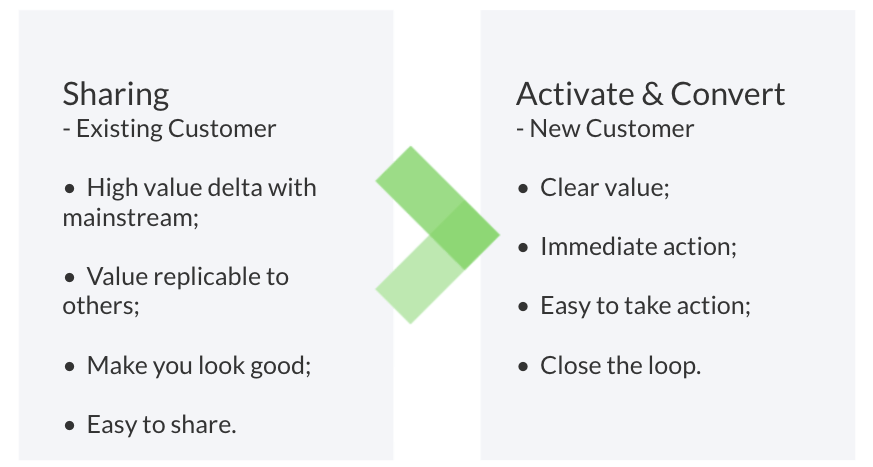 Sharing
- Existing Customer

• High value delta with mainstream;

• Value replicable to others;

• Make you look good;

• Easy to share.

Activate & Convert
- New Customer

• Clear value;

• Immediate action;

• Easy to take action;

• Close the loop.